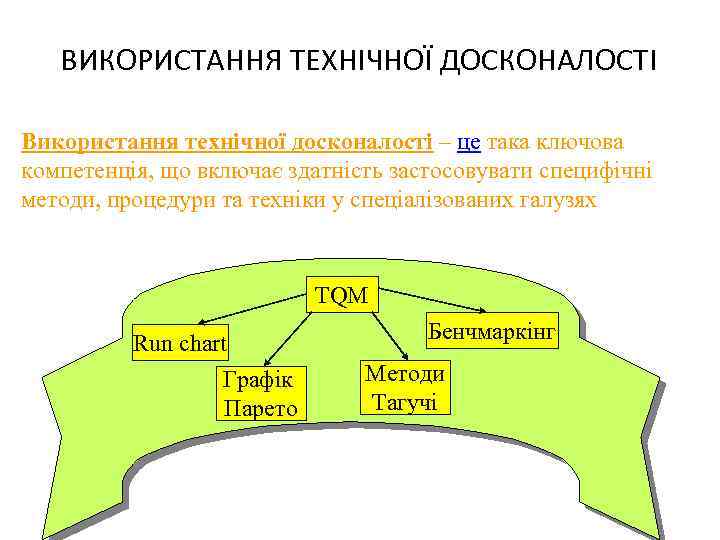 ВИКОРИСТАННЯ ТЕХНІЧНОЇ ДОСКОНАЛОСТІ

Використання технічної досконалості – це така ключова компетенція, що включає здатність застосовувати специфічні методи, процедури та техніки у спеціалізованих галузях

TQM

Run chart

Графік Парето

Методи Тагучі

Бенчмаркінг